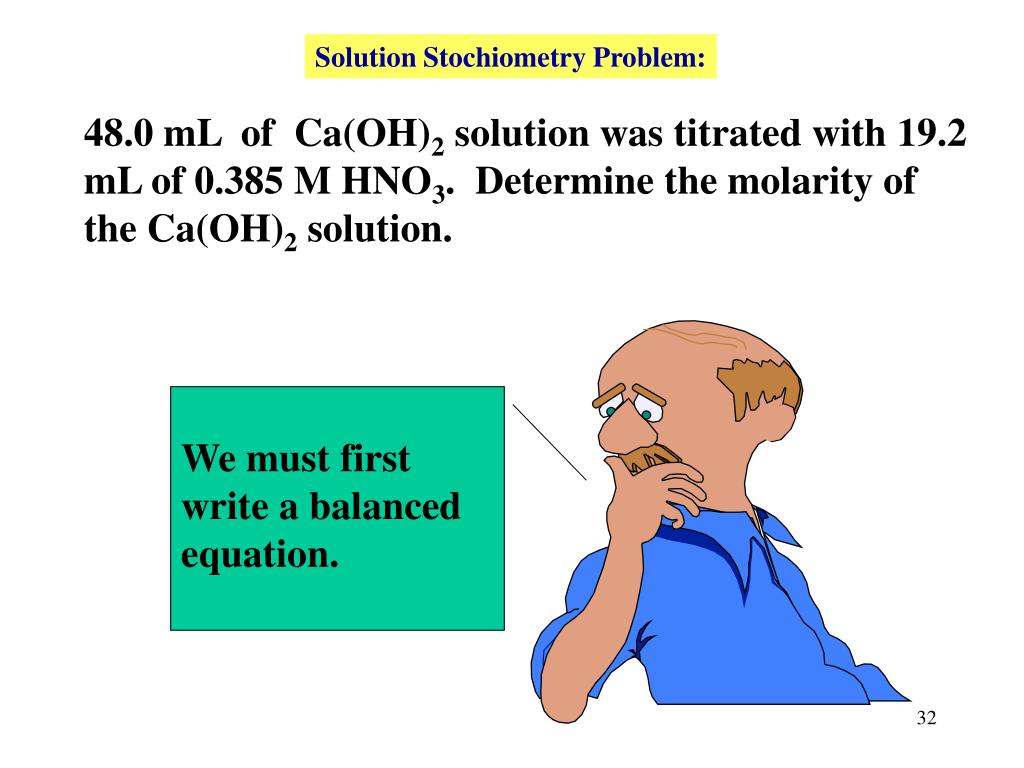 Solution Stochiometry Problem:

48.0 mL of $Ca(OH)_2$ solution was titrated with 19.2 mL of 0.385 M $HNO_3$. Determine the molarity of the $Ca(OH)_2$ solution.

We must first write a balanced equation.

32